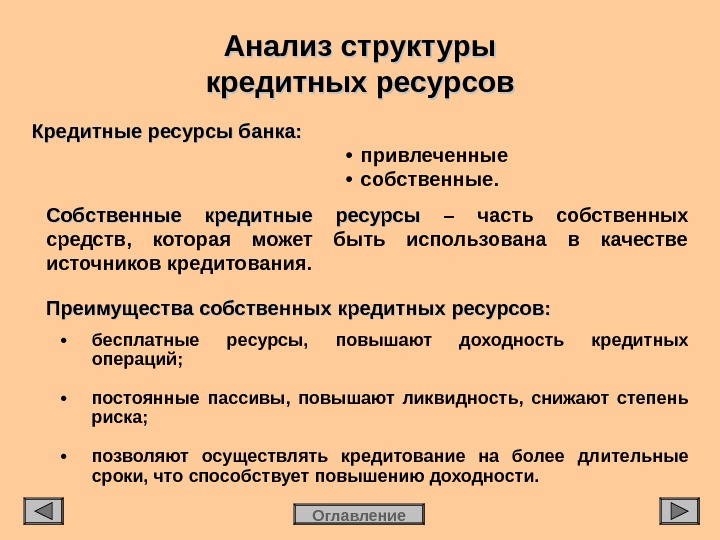 Анализ структуры кредитных ресурсов

Кредитные ресурсы банка:

• привлеченные
• собственные.

Собственные кредитные ресурсы – часть собственных средств, которая может быть использована в качестве источников кредитования.

Преимущества собственных кредитных ресурсов:

• бесплатные ресурсы, повышают доходность кредитных операций;
• постоянные пассивы, повышают ликвидность, снижают степень риска;
• позволяют осуществлять кредитование на более длительные сроки, что способствует повышению доходности.

Оглавление